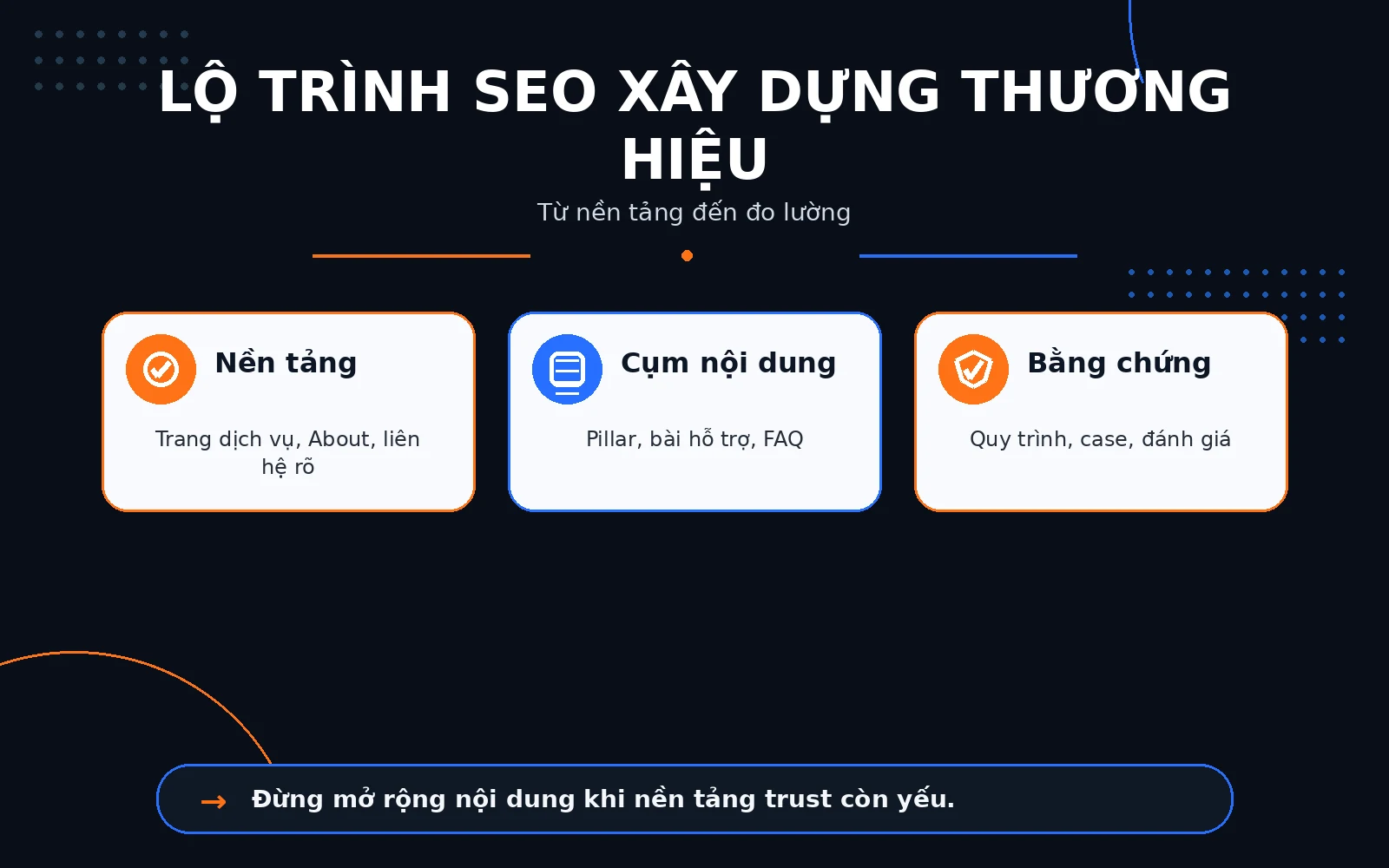 LỘ TRÌNH SEO XÂY DỰNG THƯƠNG HIỆU

Từ nền tảng đến đo lường

Nền tảng

Trang dịch vụ, About, liên hệ rõ

Cụm nội dung

Pillar, bài hỗ trợ, FAQ

Bằng chứng

Quy trình, case, đánh giá

→ Đừng mở rộng nội dung khi nền tảng trust còn yếu.